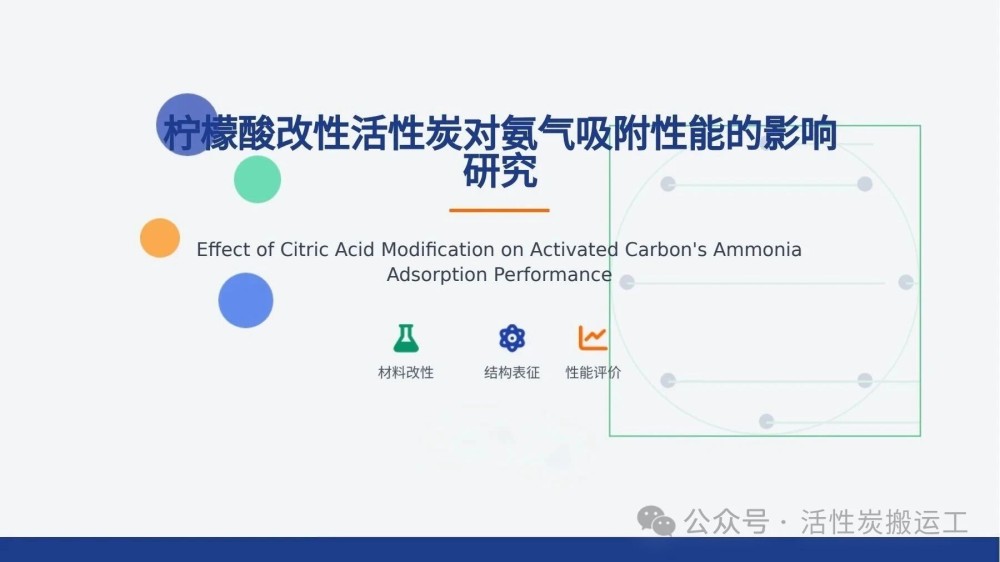 柠檬酸改性活性炭对氨气吸附性能的影响研究

Effect of Citric Acid Modification on Activated Carbon's Ammonia Adsorption Performance

材料改性

结构表征

性能评价

公众号 · 活性炭搬运工